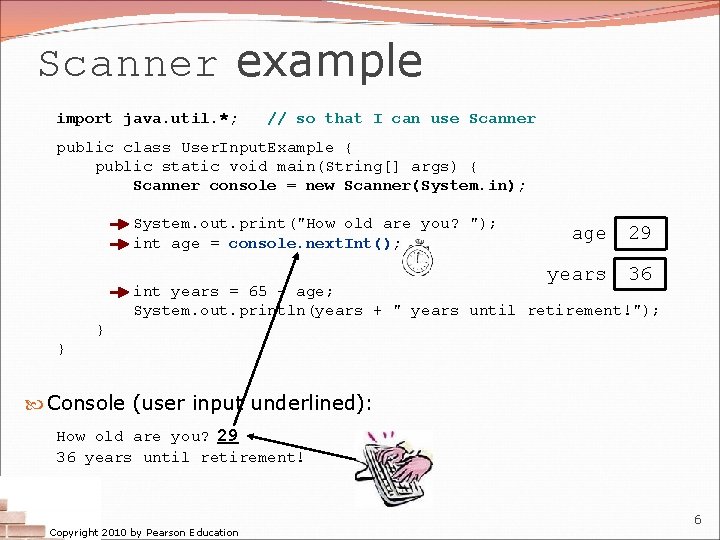 Scanner example

import java.util.*;   // so that I can use Scanner

public class UserInputExample {
    public static void main(String[] args) {
        Scanner console = new Scanner(System.in);

        System.out.print("How old are you? ");
        int age = console.nextInt();

        int years = 65 - age;
        System.out.println(years + " years until retirement!");
    }
}

age 29

years 36

Console (user input underlined):

How old are you? 29
36 years until retirement!

Copyright 2010 by Pearson Education

6